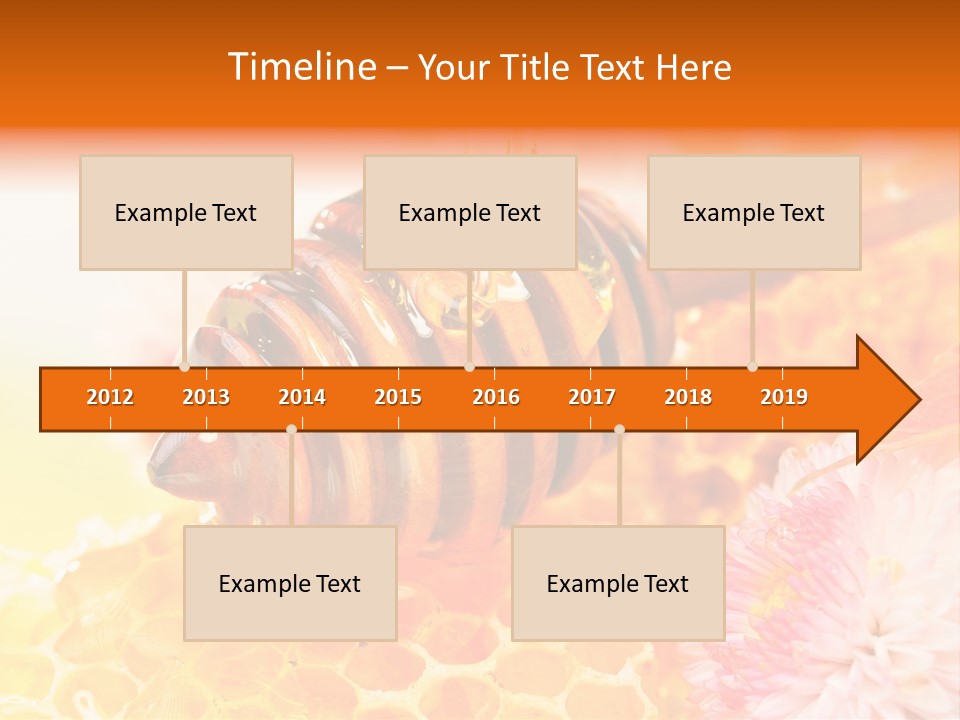 Timeline – Your Title Text Here

Example Text

Example Text

Example Text

2012 2013 2014 2015 2016 2017 2018 2019

Example Text

Example Text